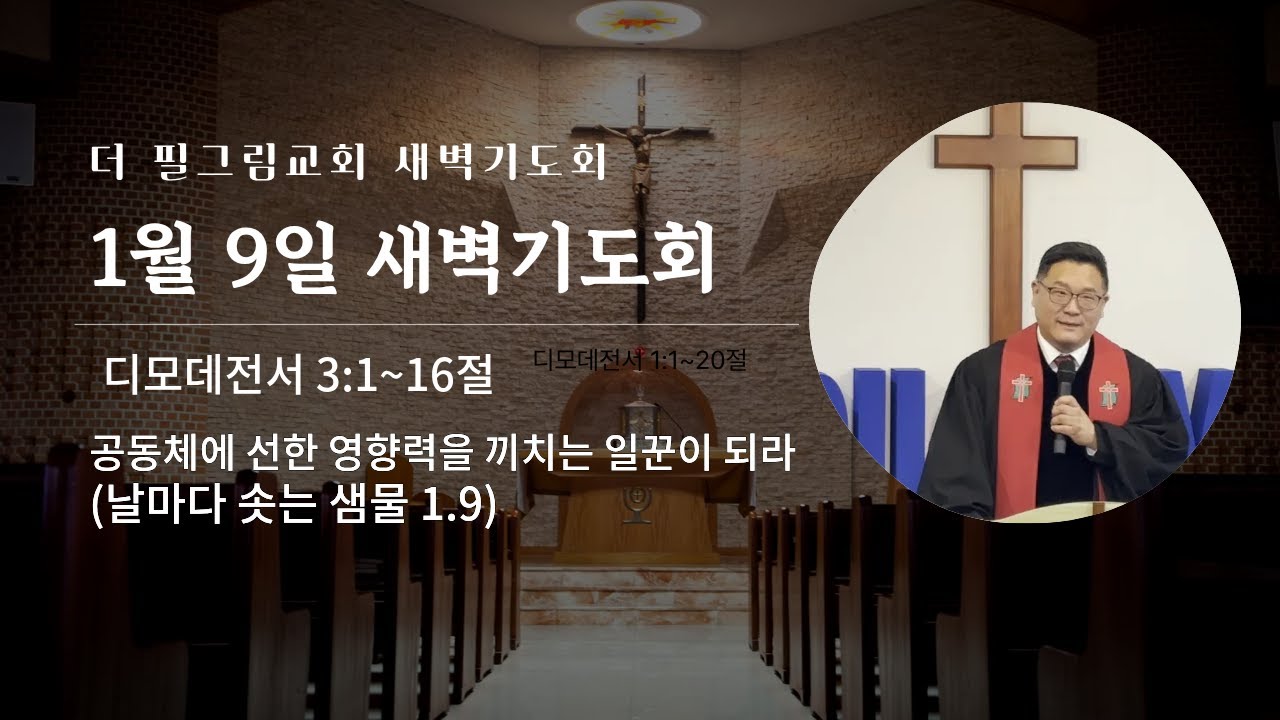 더 필그림교회 새벽기도회

1월 9일 새벽기도회

디모데전서 3:1~16절

디모데전서 1:1~20절

공동체에 선한 영향력을 끼치는 일꾼이 되라
(날마다 솟는 샘물 1.9)